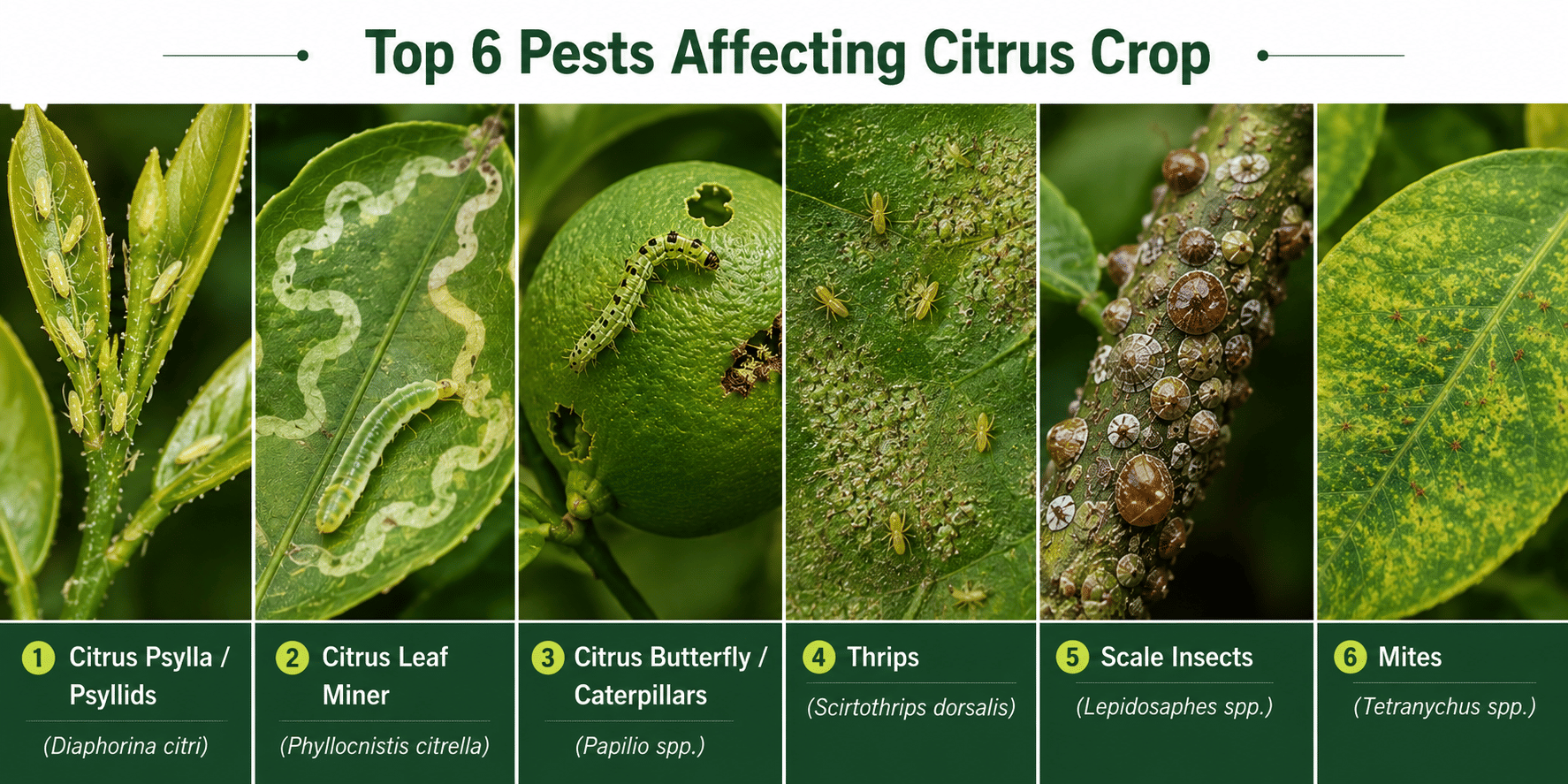 Top 6 Pests Affecting Citrus Crop

1 Citrus Psylla / Psyllids

(Diaphorina citri)

2 Citrus Leaf Miner

(Phyllocnistis citrella)

3 Citrus Butterfly / Caterpillars

(Papilio spp.)

4 Thrips

(Scirtothrips dorsalis)

5 Scale Insects

(Lepidosaphes spp.)

6 Mites

(Tetranychus spp.)